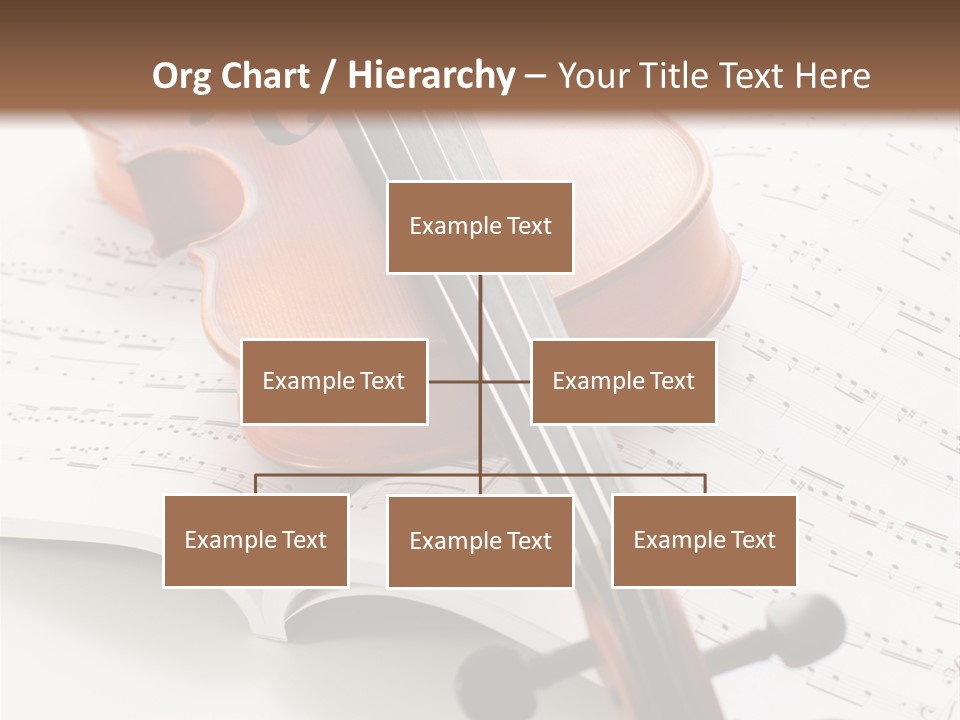 Org Chart / Hierarchy – Your Title Text Here

Example Text

Example Text

Example Text

Example Text

Example Text

Example Text